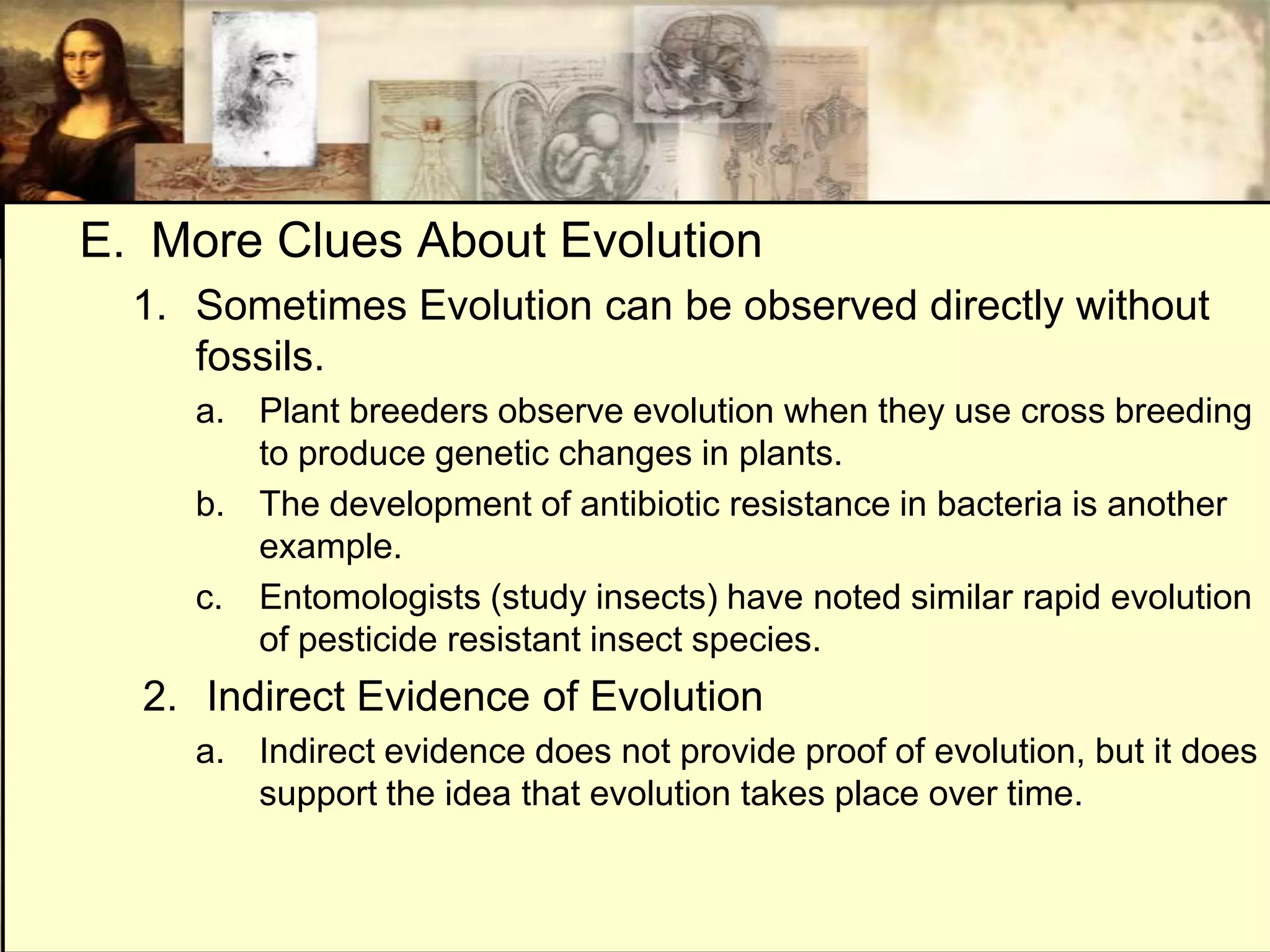 E. More Clues About Evolution

1. Sometimes Evolution can be observed directly without fossils.

a. Plant breeders observe evolution when they use cross breeding to produce genetic changes in plants.

b. The development of antibiotic resistance in bacteria is another example.

c. Entomologists (study insects) have noted similar rapid evolution of pesticide resistant insect species.

2. Indirect Evidence of Evolution

a. Indirect evidence does not provide proof of evolution, but it does support the idea that evolution takes place over time.